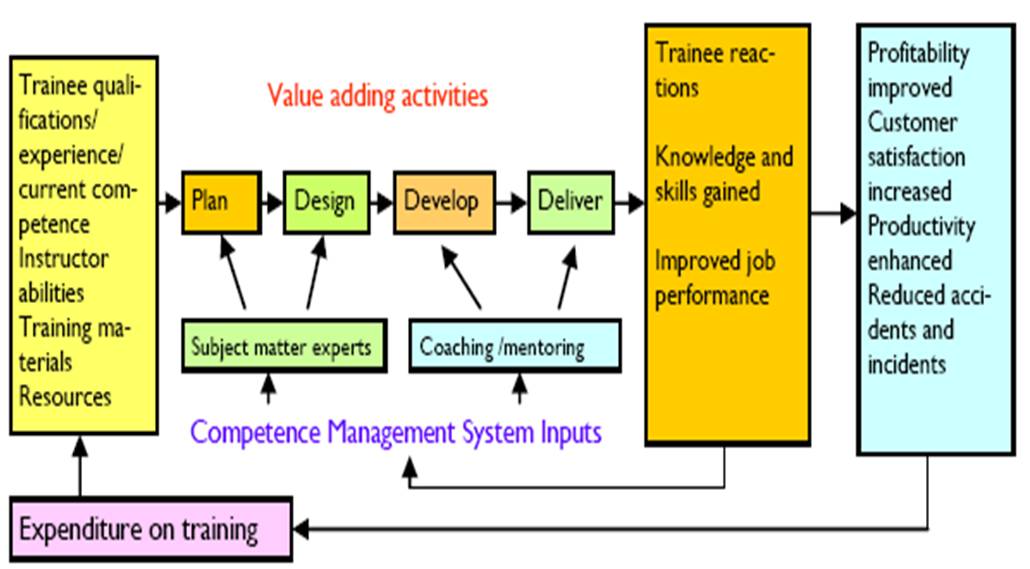 Trainee qualifications/ experience/ current competence Instructor abilities Training materials Resources

Value adding activities

Plan

Design

Develop

Deliver

Subject matter experts

Coaching /mentoring

Competence Management System Inputs

Trainee reactions

Knowledge and skills gained

Improved job performance

Profitability improved Customer satisfaction increased Productivity enhanced Reduced accidents and incidents

Expenditure on training